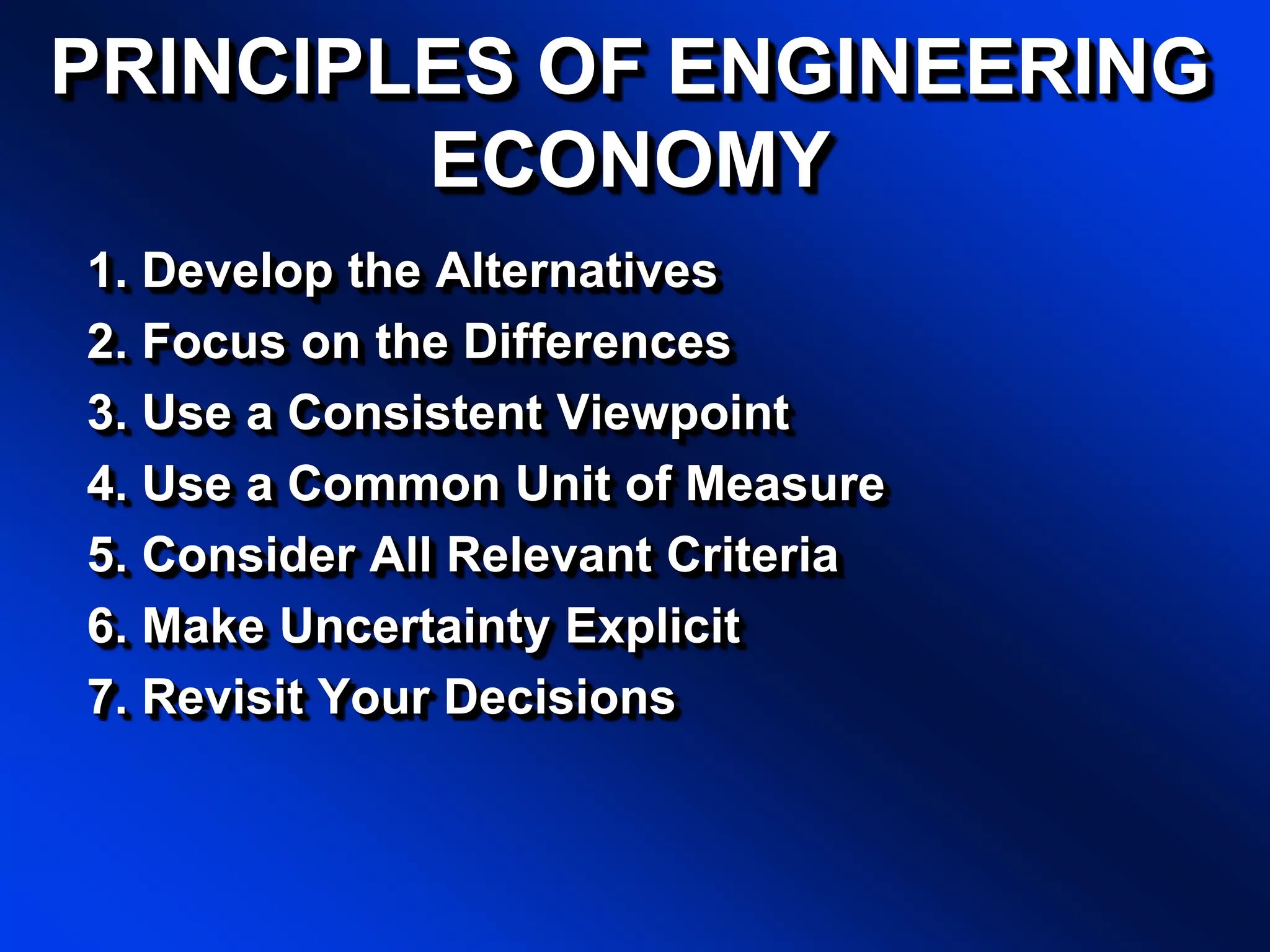 PRINCIPLES OF ENGINEERING ECONOMY

1. Develop the Alternatives
2. Focus on the Differences
3. Use a Consistent Viewpoint
4. Use a Common Unit of Measure
5. Consider All Relevant Criteria
6. Make Uncertainty Explicit
7. Revisit Your Decisions